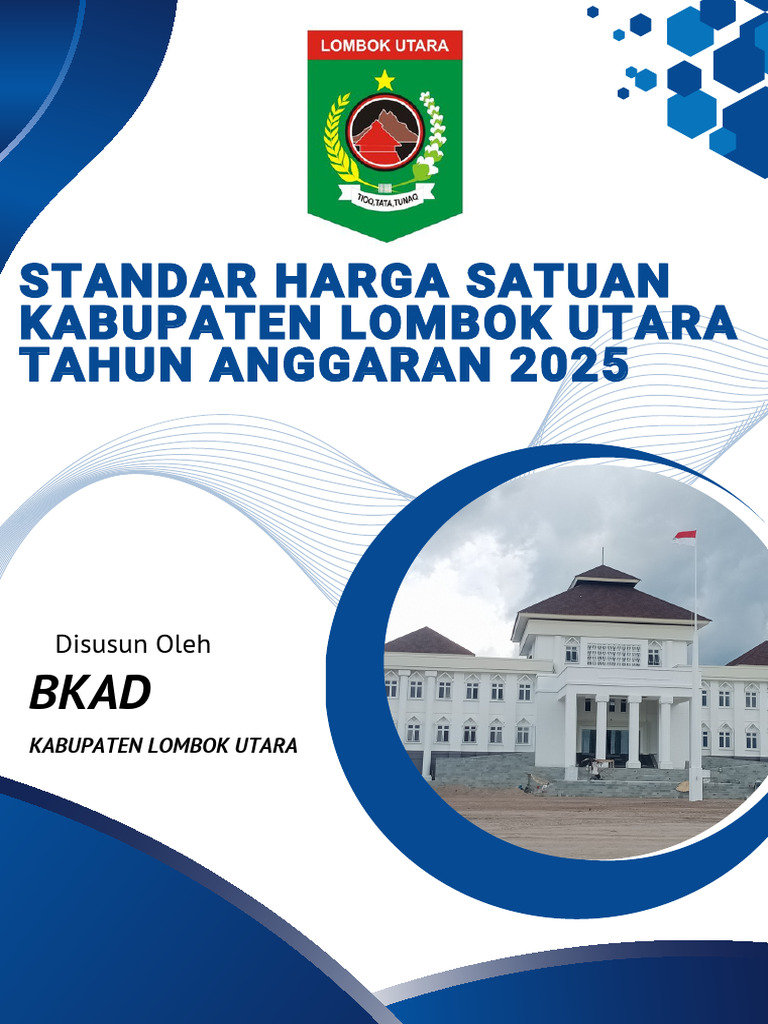 LOMBOK UTARA

TIOQ,TATA,TUNAQ

STANDAR HARGA SATUAN KABUPATEN LOMBOK UTARA TAHUN ANGGARAN 2025

Disusun Oleh

BKAD

KABUPATEN LOMBOK UTARA